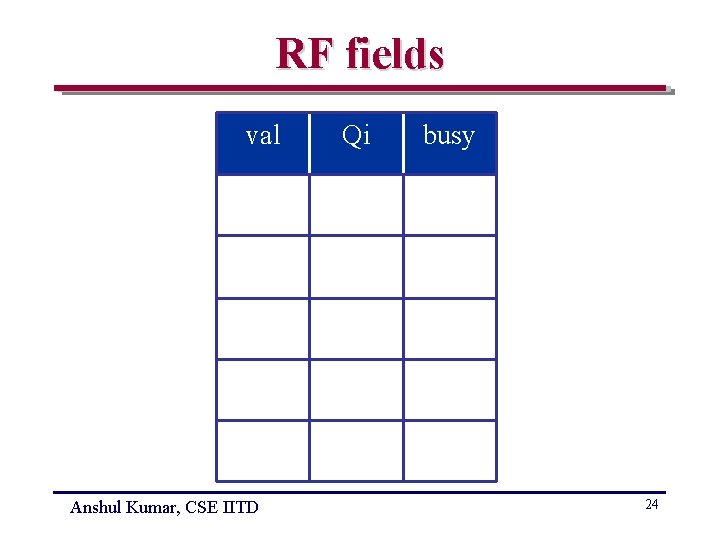 RF fields

| val | Qi | busy |
|---|---|---|
| | | |
| | | |
| | | |
| | | |
| | | |

Anshul Kumar, CSE IITD

24